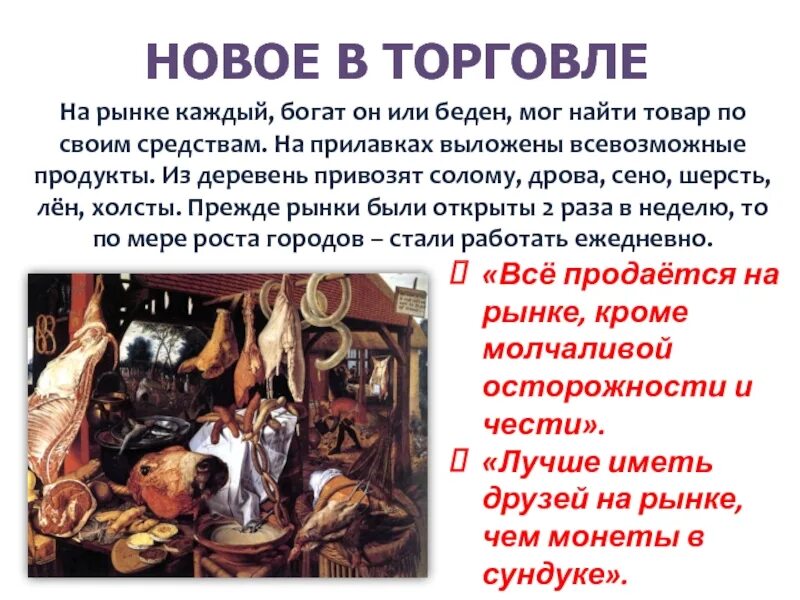 НОВОЕ В ТОРГОВЛЕ

На рынке каждый, богат он или беден, мог найти товар по своим средствам. На прилавках выложены всевозможные продукты. Из деревень привозят солому, дрова, сено, шерсть, лён, холсты. Прежде рынки были открыты 2 раза в неделю, то по мере роста городов – стали работать ежедневно.

«Всё продаётся на рынке, кроме молчаливой осторожности и чести».

«Лучше иметь друзей на рынке, чем монеты в сундуке».